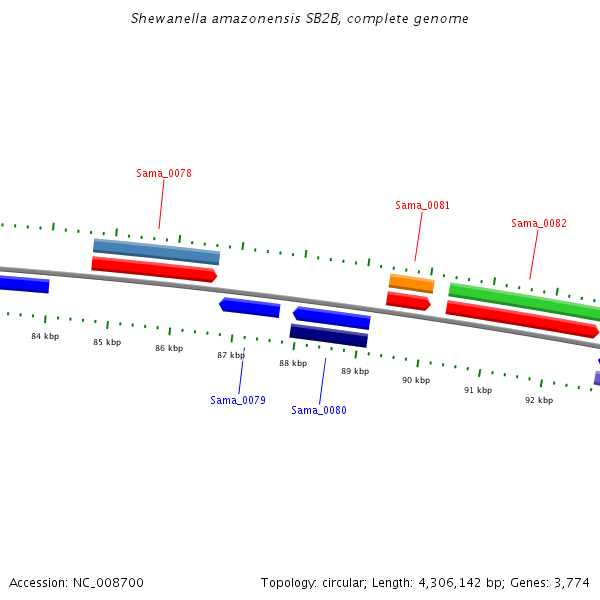 Shewanella amazonensis SB2B, complete genome

Sama_0078

Sama_0081

Sama_0082

84 kbp
85 kbp
86 kbp
87 kbp
88 kbp
89 kbp
90 kbp
91 kbp
92 kbp

Sama_0079

Sama_0080

Accession: NC_008700

Topology: circular; Length: 4,306,142 bp; Genes: 3,774